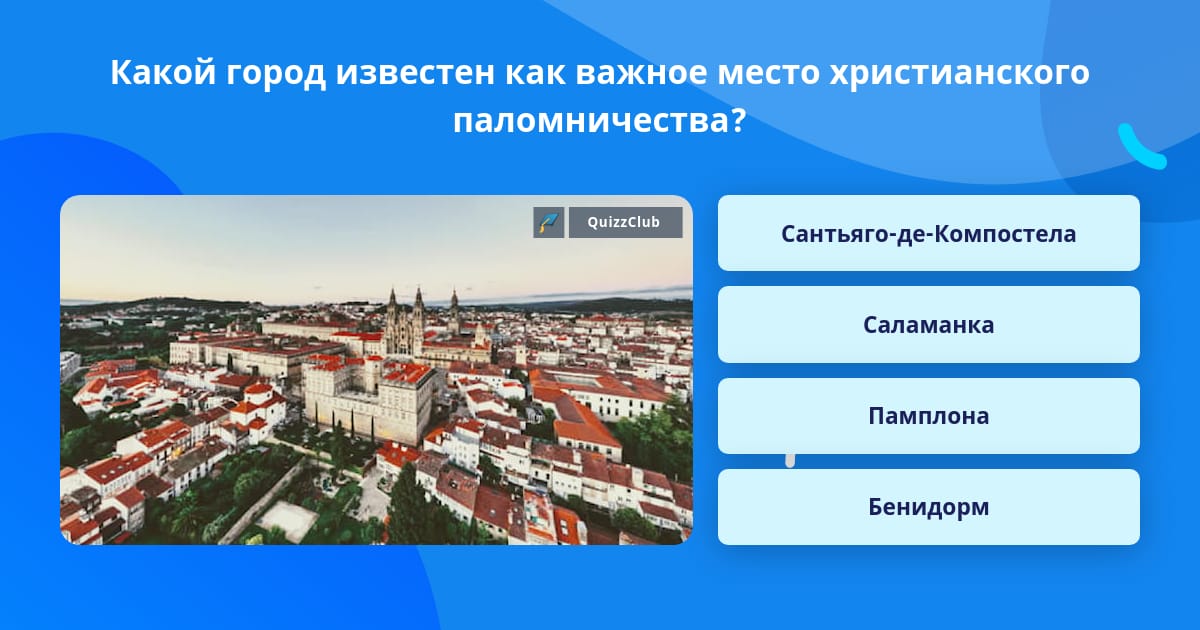 Какой город известен как важное место христианского паломничества?

QuizzClub

Сантьяго-де-Компостела

Саламанка

Памплона

Бенидорм